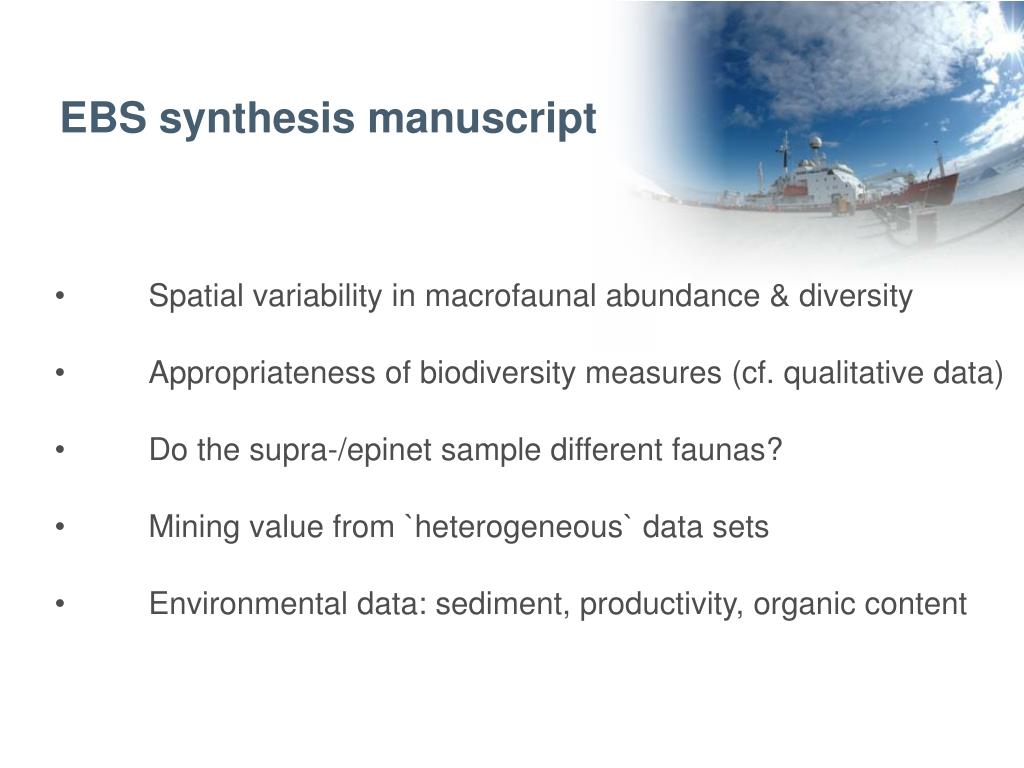 EBS synthesis manuscript

• Spatial variability in macrofaunal abundance & diversity

• Appropriateness of biodiversity measures (cf. qualitative data)

• Do the supra-/epinet sample different faunas?

• Mining value from `heterogeneous` data sets

• Environmental data: sediment, productivity, organic content